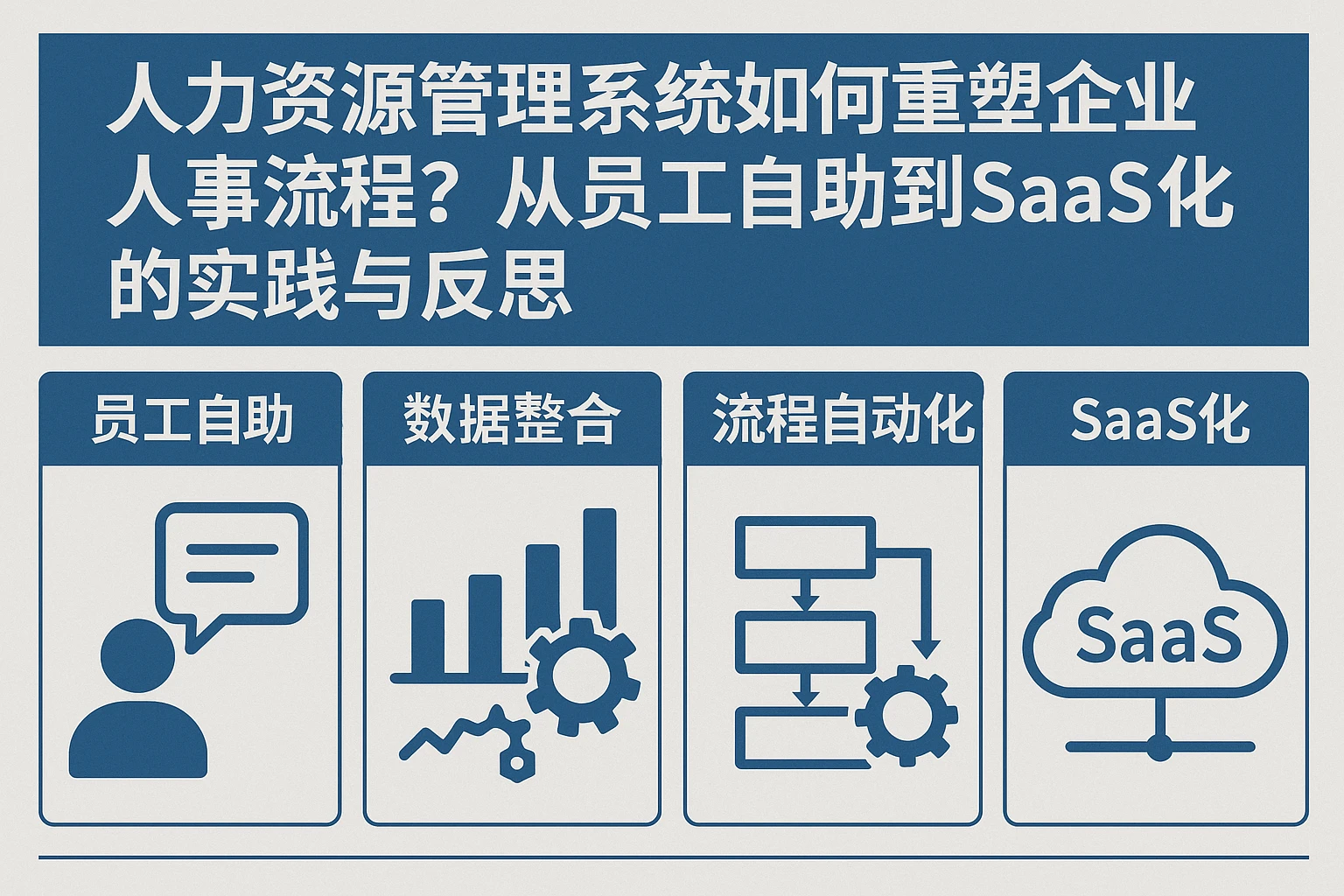 人力资源管理系统如何重塑企业人事流程？从员工自助到SaaS化的实践与反思

员工自助

数据整合

流程自动化

SaaS化

SaaS